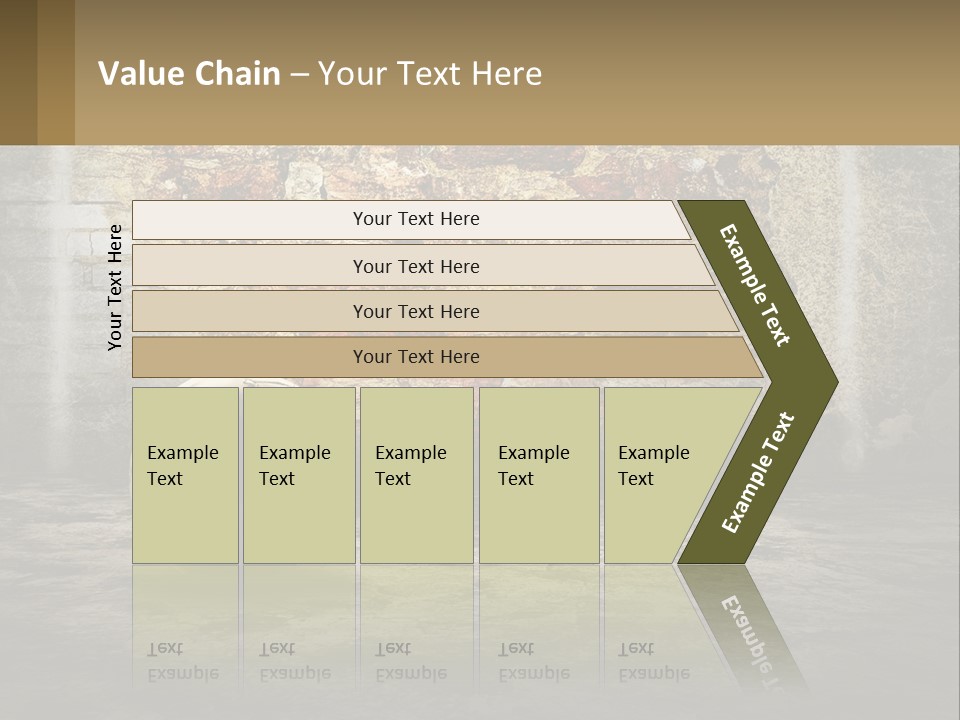 Value Chain – Your Text Here

Your Text Here

Your Text Here

Your Text Here

Your Text Here

Your Text Here

Example Text

Example Text

Example Text

Example Text

Example Text

Example Text

Example Text